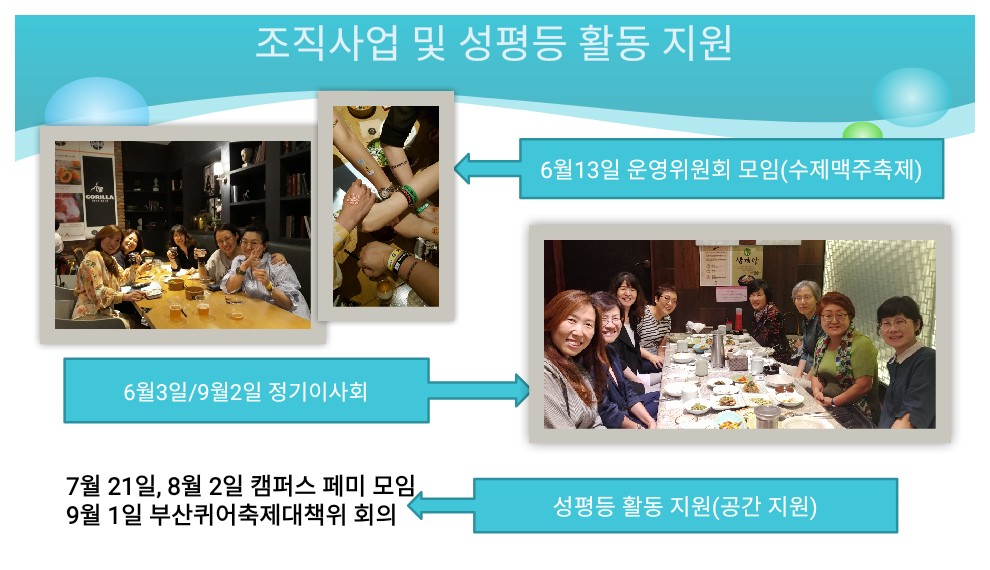 조직사업 및 성평등 활동 지원

GORILLA

6월13일 운영위원회 모임(수제맥주축제)

6월3일/9월2일 정기이사회

7월 21일, 8월 2일 캠퍼스 페미 모임
9월 1일 부산퀴어축제대책위 회의

성평등 활동 지원(공간 지원)